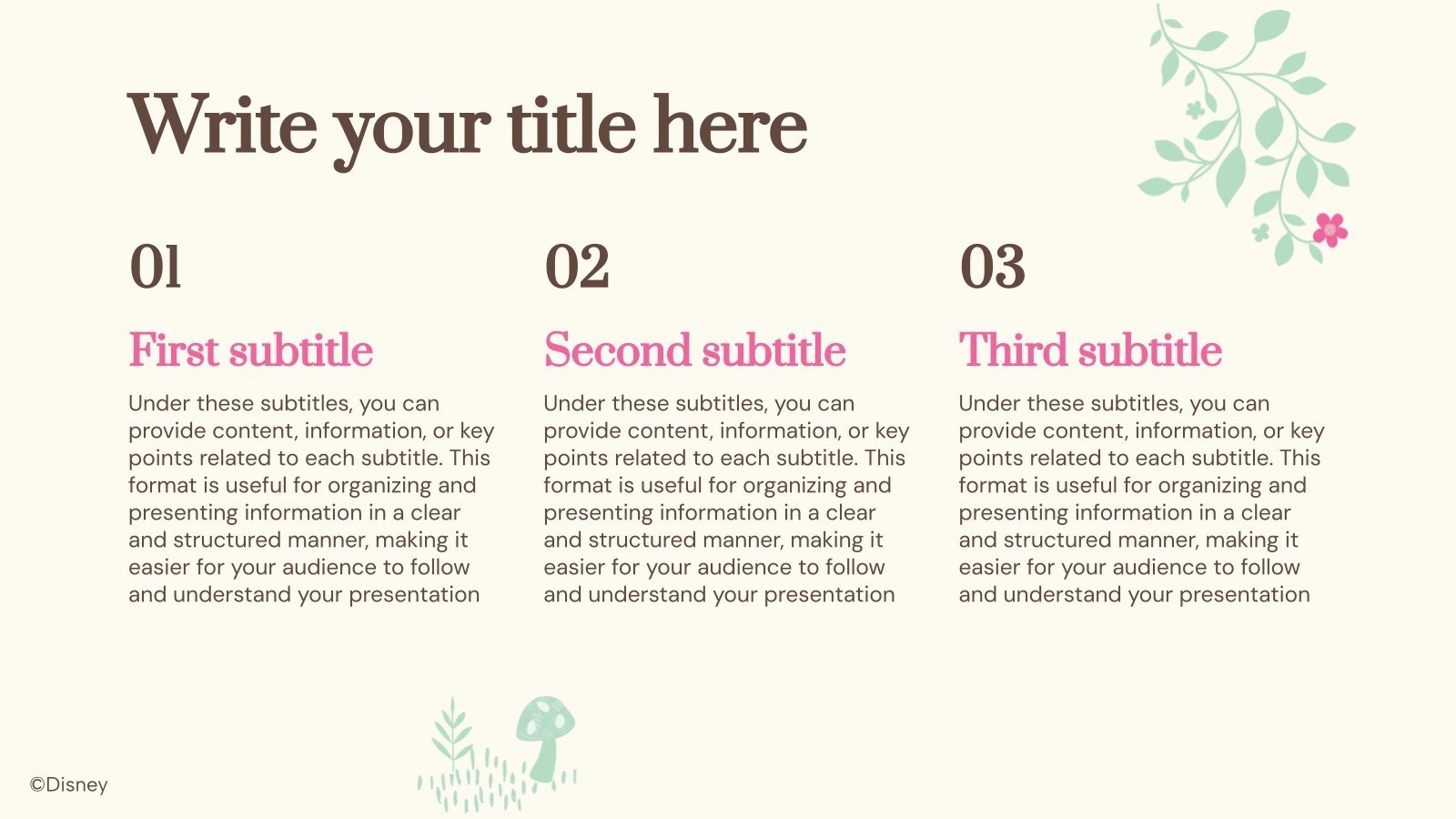 Write your title here

01

First subtitle

Under these subtitles, you can provide content, information, or key points related to each subtitle. This format is useful for organizing and presenting information in a clear and structured manner, making it easier for your audience to follow and understand your presentation

02

Second subtitle

Under these subtitles, you can provide content, information, or key points related to each subtitle. This format is useful for organizing and presenting information in a clear and structured manner, making it easier for your audience to follow and understand your presentation

03

Third subtitle

Under these subtitles, you can provide content, information, or key points related to each subtitle. This format is useful for organizing and presenting information in a clear and structured manner, making it easier for your audience to follow and understand your presentation

©Disney